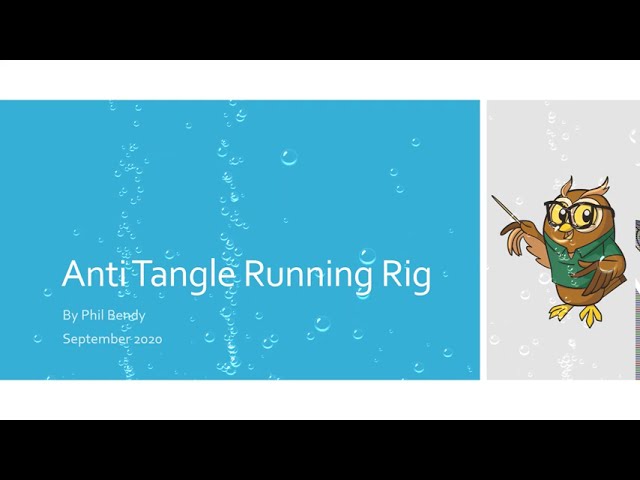 Anti Tangle Running Rig

By Phil Bendy

September 2020